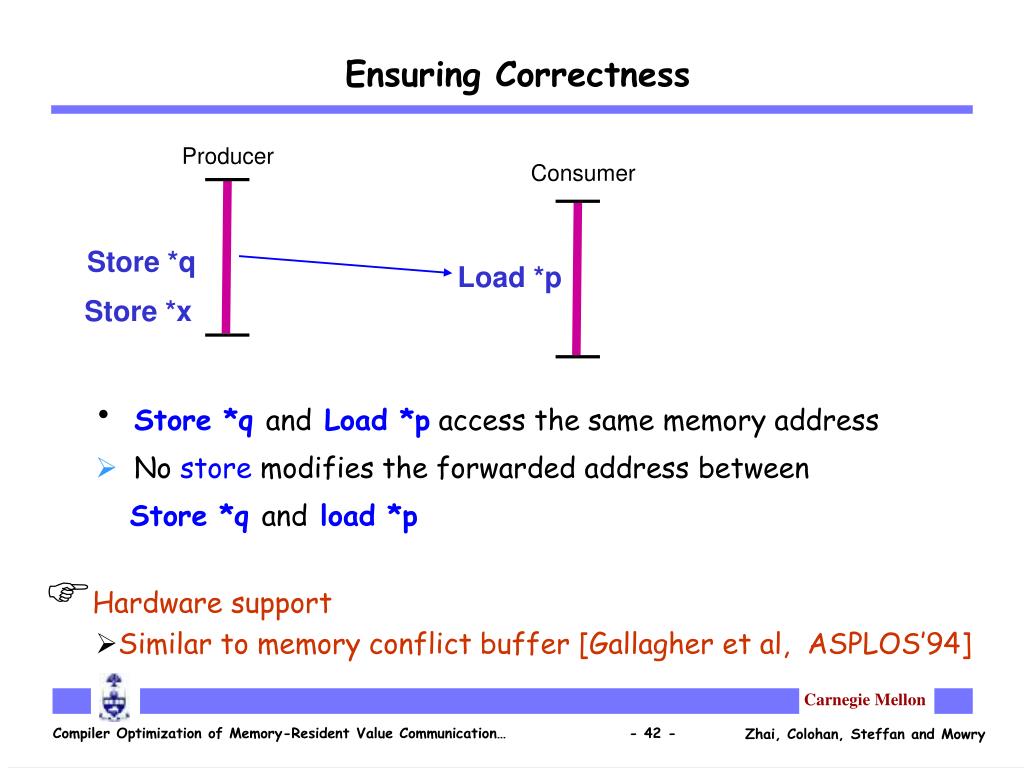 Ensuring Correctness

Producer

Consumer

Store *q

Store *x

Load *p

• Store *q and Load *p access the same memory address

➢ No store modifies the forwarded address between Store *q and load *p

☞ Hardware support

➢Similar to memory conflict buffer [Gallagher et al, ASPLOS'94]

Carnegie Mellon

Compiler Optimization of Memory-Resident Value Communication…

- 42 -

Zhai, Colohan, Steffan and Mowry